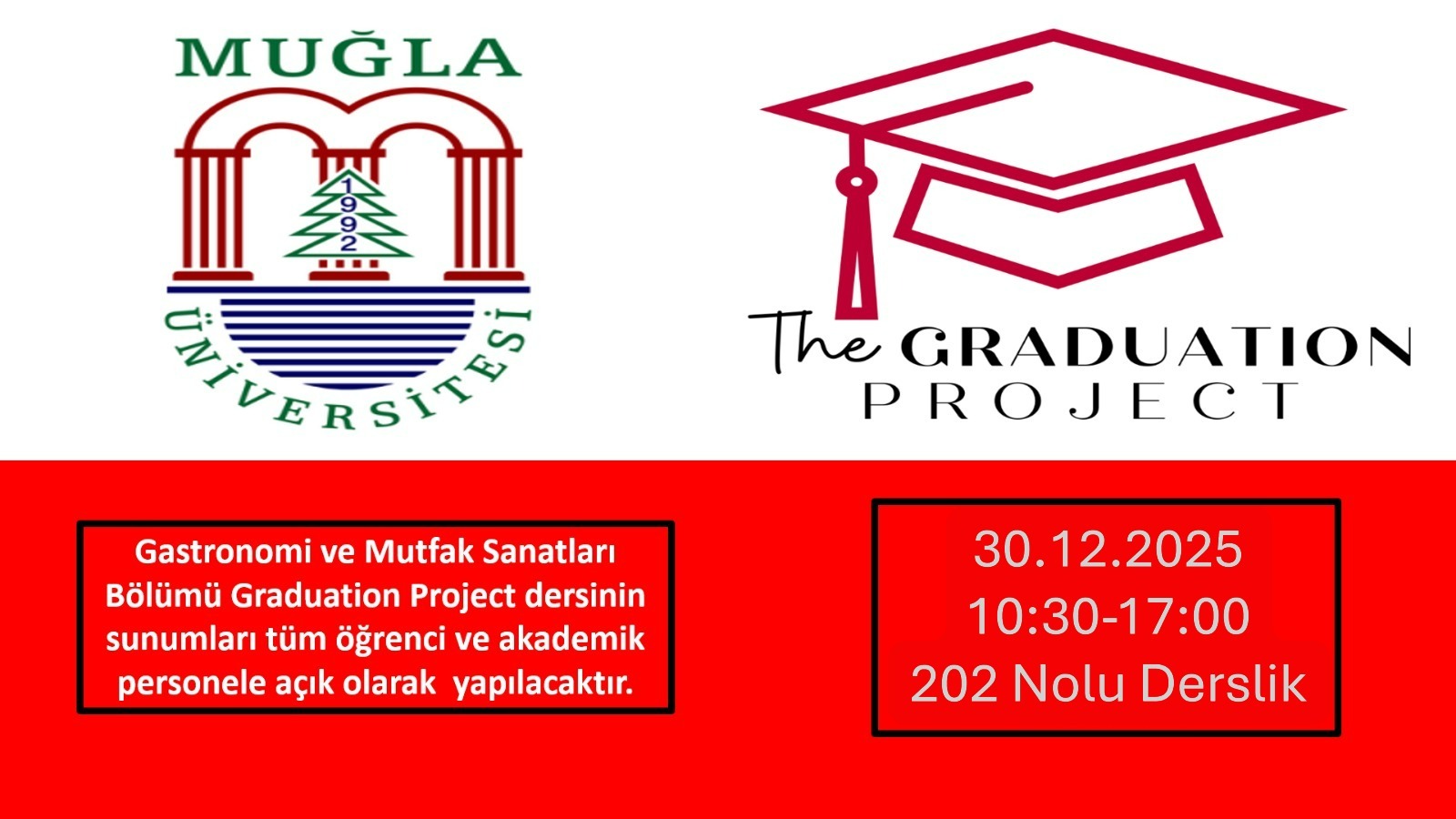 MUĞLA

1992

ÜNİVERSİTESİ

The GRADUATION PROJECT

Gastronomi ve Mutfak Sanatları Bölümü Graduation Project dersinin sunumları tüm öğrenci ve akademik personele açık olarak yapılacaktır.

30.12.2025
10:30-17:00
202 Nolu Derslik